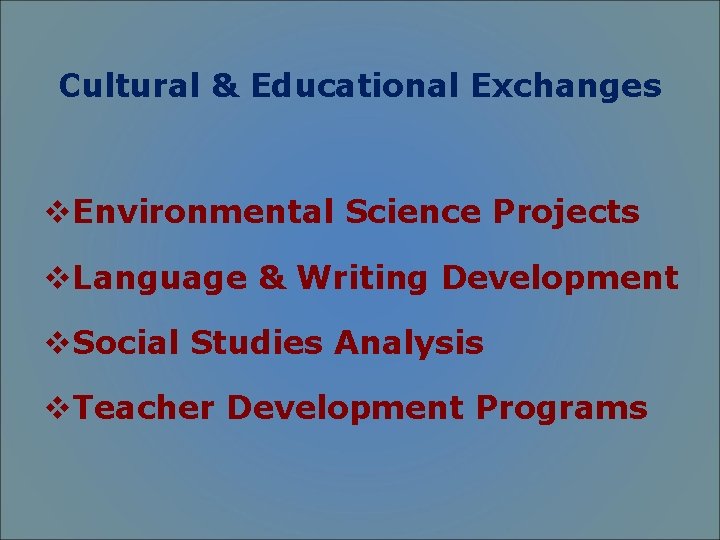 Cultural & Educational Exchanges

❖Environmental Science Projects
❖Language & Writing Development
❖Social Studies Analysis
❖Teacher Development Programs